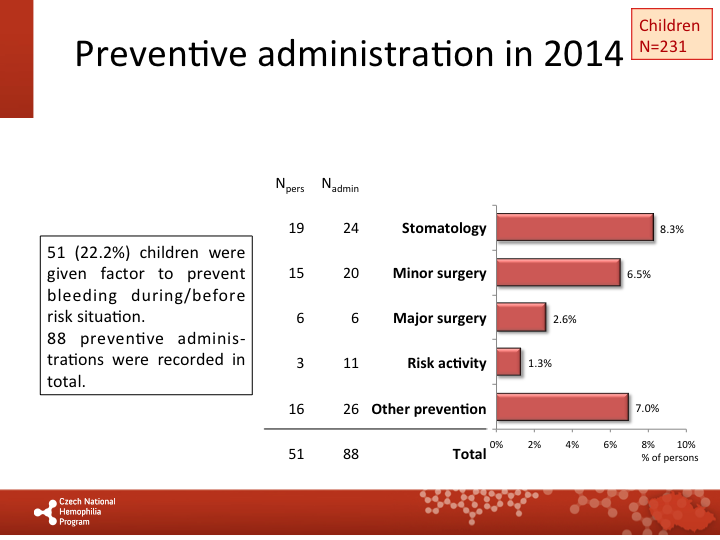 Preventive administration in 2014

Children
N=231

51 (22.2%) children were given factor to prevent bleeding during/before risk situation.
88 preventive administrations were recorded in total.

| $N_{pers}$ | $N_{admin}$ | | |
|---|---|---|---|
| 19 | 24 | Stomatology | 8.3% |
| 15 | 20 | Minor surgery | 6.5% |
| 6 | 6 | Major surgery | 2.6% |
| 3 | 11 | Risk activity | 1.3% |
| 16 | 26 | Other prevention | 7.0% |
| 51 | 88 | Total | |

0% 2% 4% 6% 8% 10%
% of persons

Czech National Hemophilia Program